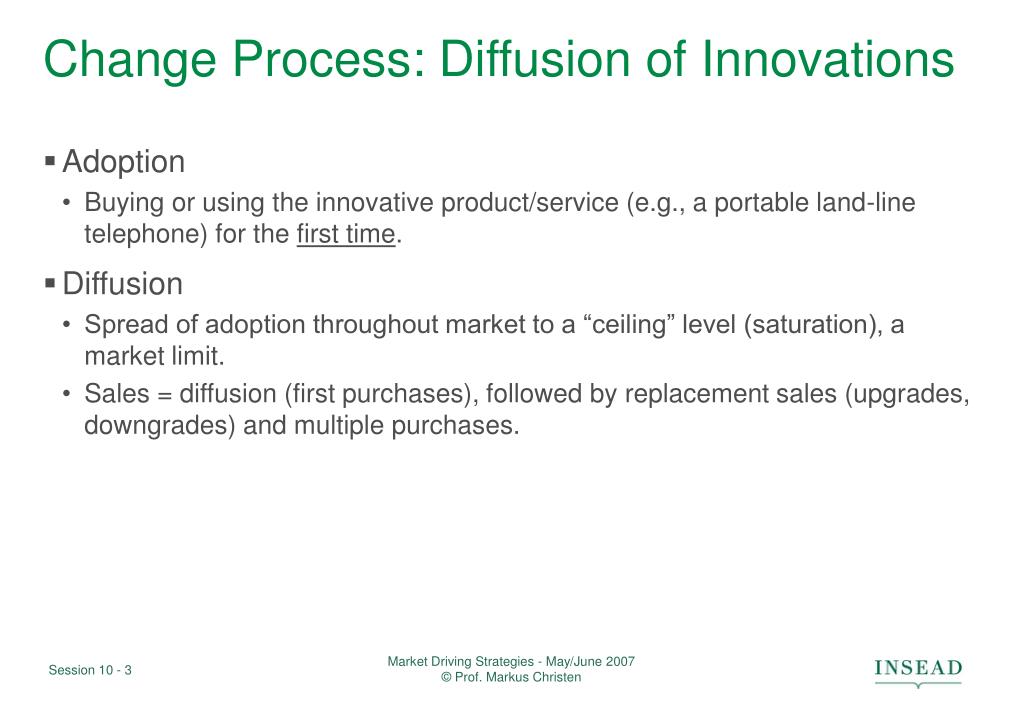 Change Process: Diffusion of Innovations

▪ Adoption

• Buying or using the innovative product/service (e.g., a portable land-line telephone) for the first time.

▪ Diffusion

• Spread of adoption throughout market to a “ceiling” level (saturation), a market limit.

• Sales = diffusion (first purchases), followed by replacement sales (upgrades, downgrades) and multiple purchases.

Session 10 - 3

Market Driving Strategies - May/June 2007
© Prof. Markus Christen

INSEAD